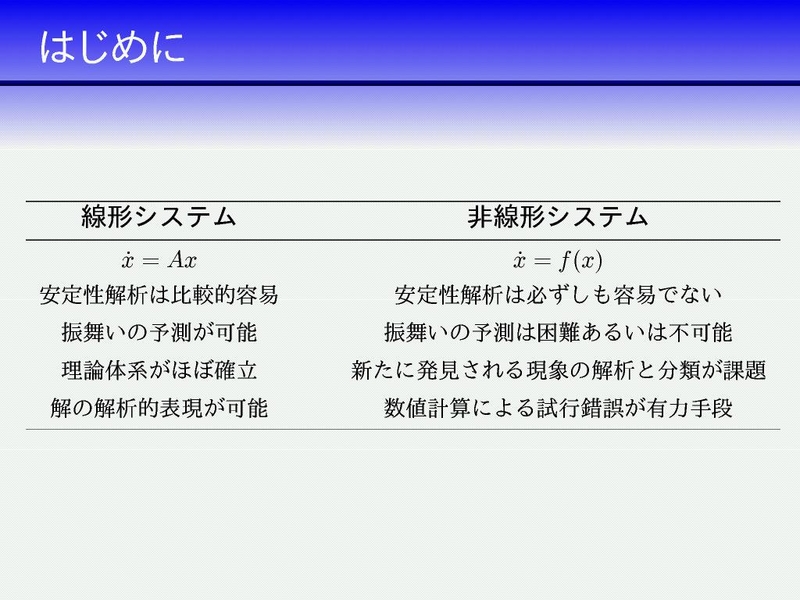 はじめに

| 線形システム | 非線形システム |
|---|---|
| $\dot{x} = Ax$ | $\dot{x} = f(x)$ |
| 安定性解析は比較的容易 | 安定性解析は必ずしも容易でない |
| 振舞いの予測が可能 | 振舞いの予測は困難あるいは不可能 |
| 理論体系がほぼ確立 | 新たに発見される現象の解析と分類が課題 |
| 解の解析的表現が可能 | 数値計算による試行錯誤が有力手段 |